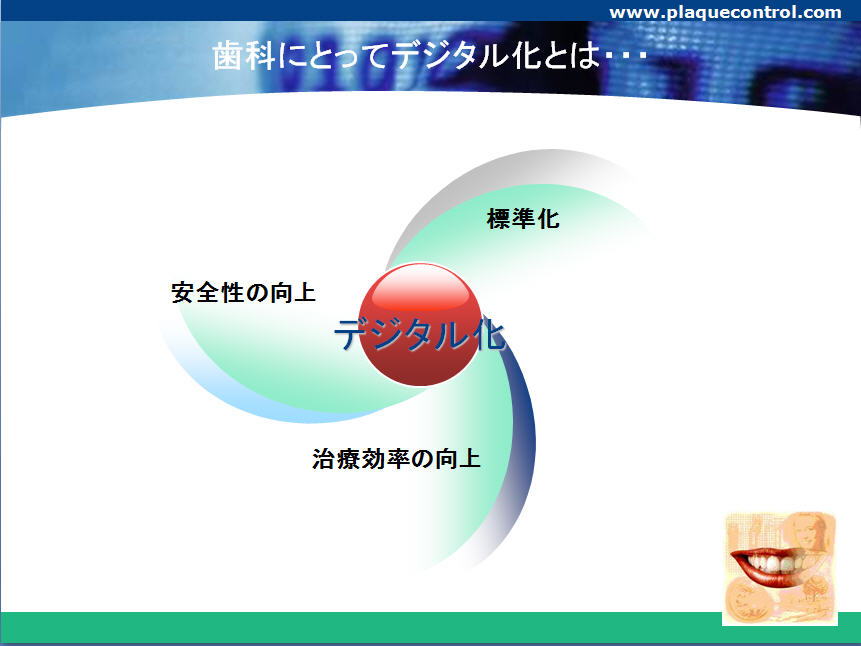 www.plaquecontrol.com

歯科にとってデジタル化とは・・・

標準化

安全性の向上

デジタル化

治療効率の向上